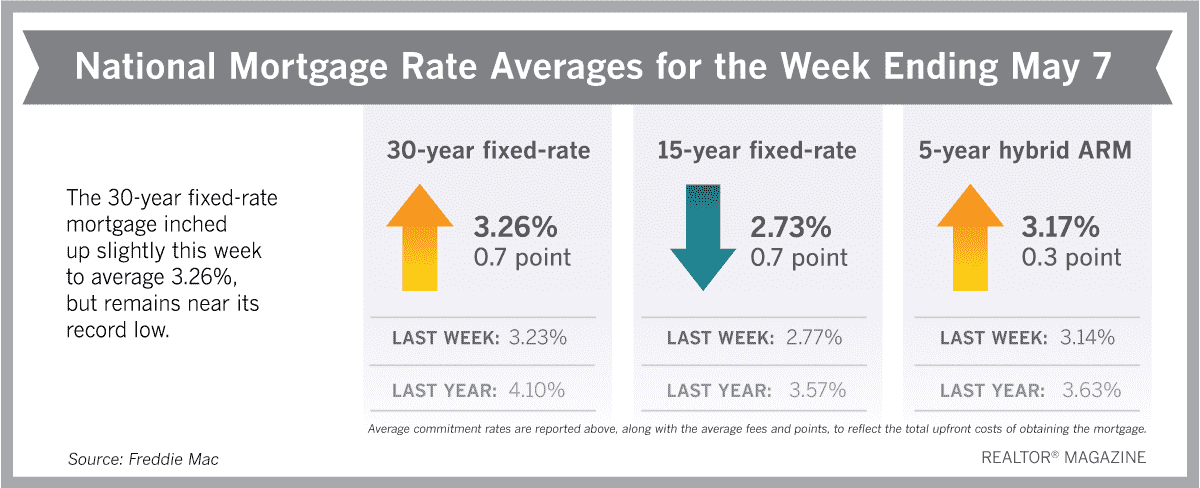 National Mortgage Rate Averages for the Week Ending May 7

The 30-year fixed-rate mortgage inched up slightly this week to average 3.26%, but remains near its record low.

30-year fixed-rate

3.26%
0.7 point

LAST WEEK: 3.23%

LAST YEAR: 4.10%

15-year fixed-rate

2.73%
0.7 point

LAST WEEK: 2.77%

LAST YEAR: 3.57%

5-year hybrid ARM

3.17%
0.3 point

LAST WEEK: 3.14%

LAST YEAR: 3.63%

Average commitment rates are reported above, along with the average fees and points, to reflect the total upfront costs of obtaining the mortgage.

Source: Freddie Mac

REALTOR® MAGAZINE